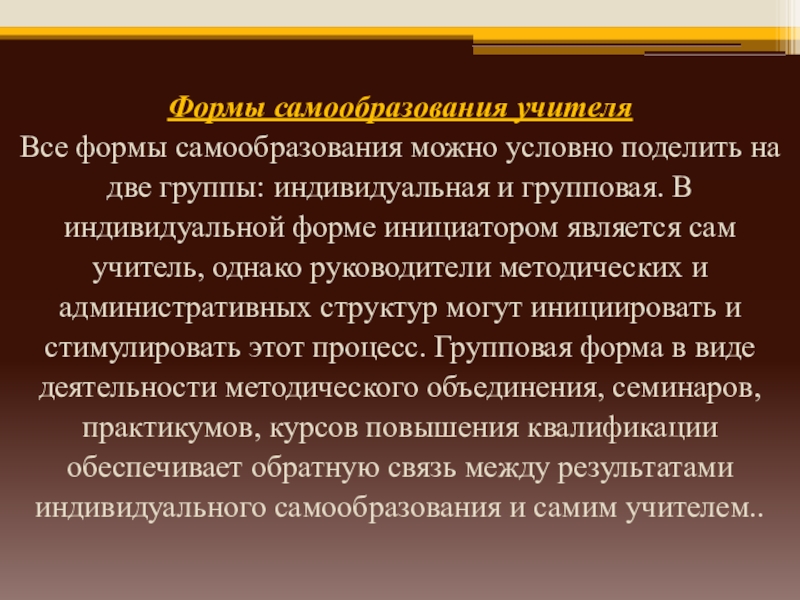 Формы самообразования учителя
Все формы самообразования можно условно поделить на две группы: индивидуальная и групповая. В индивидуальной форме инициатором является сам учитель, однако руководители методических и административных структур могут инициировать и стимулировать этот процесс. Групповая форма в виде деятельности методического объединения, семинаров, практикумов, курсов повышения квалификации обеспечивает обратную связь между результатами индивидуального самообразования и самим учителем..